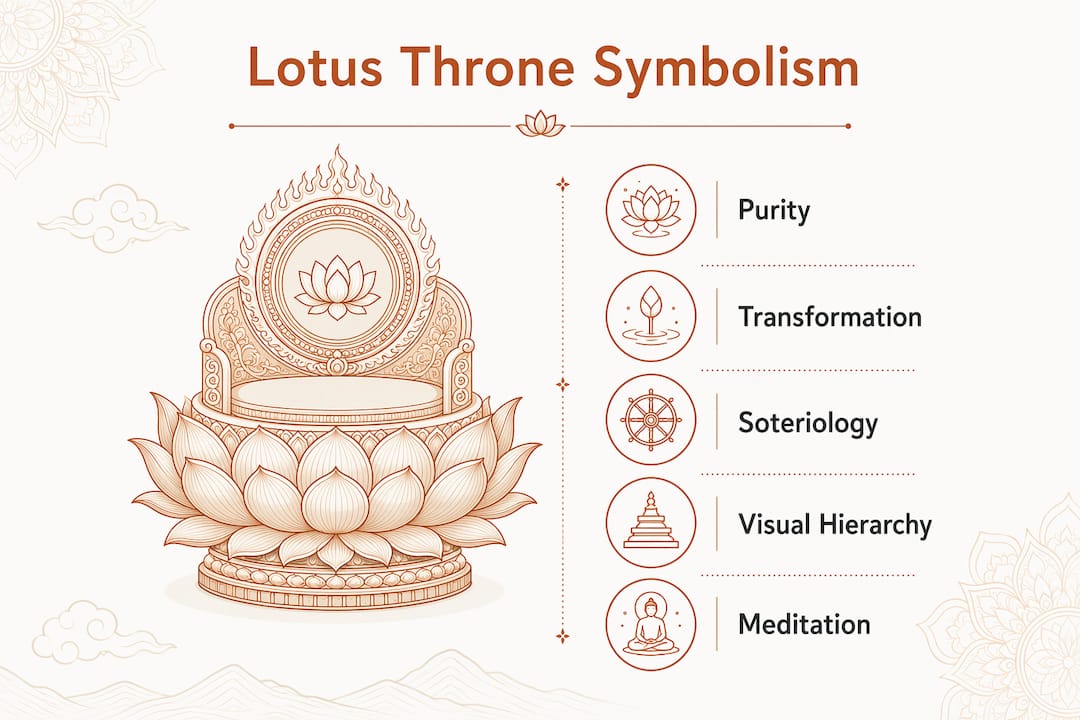 Lotus Throne Symbolism

Purity

Transformation

Soteriology

Visual Hierarchy

Meditation